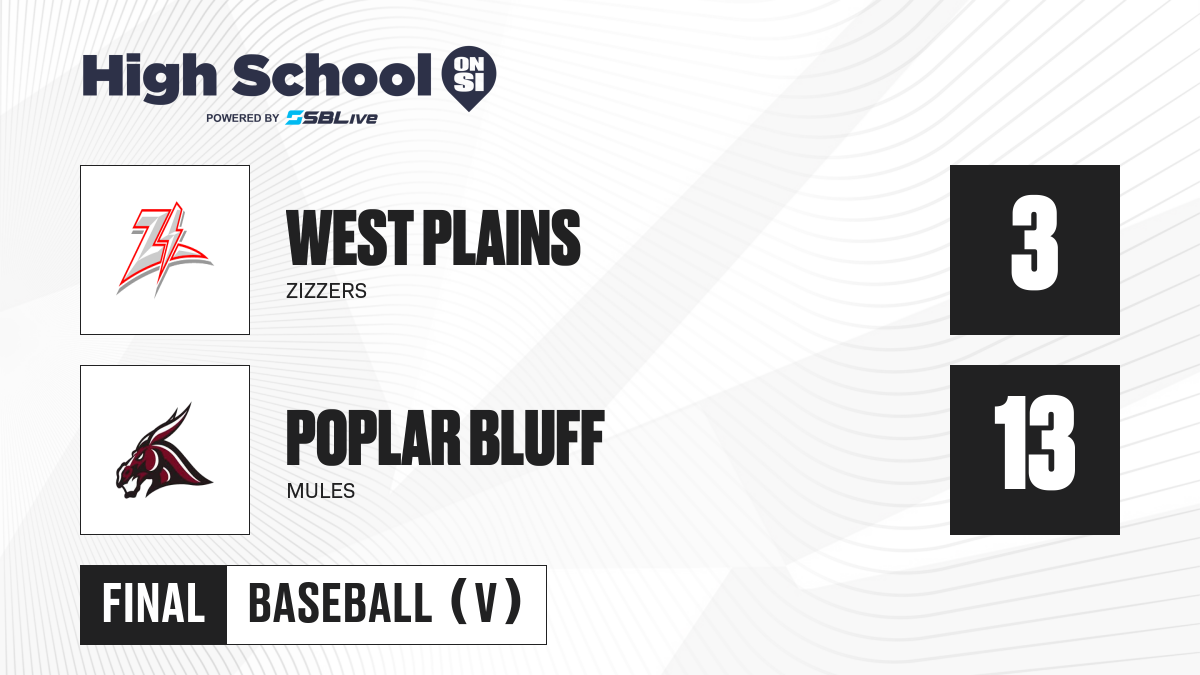 High School ON SI
POWERED BY SBLive

WEST PLAINS
ZIZZERS
3

POPLAR BLUFF
MULES
13

FINAL BASEBALL (V)